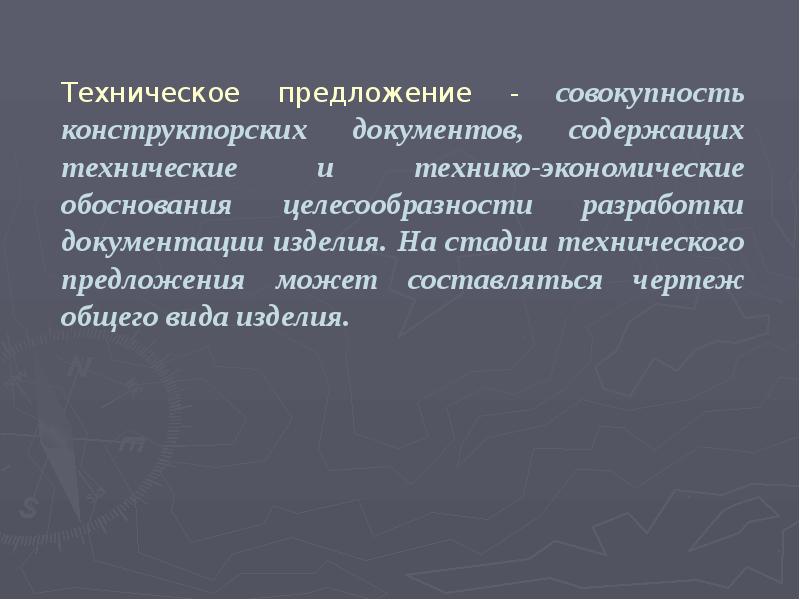 Техническое предложение - совокупность конструкторских документов, содержащих технические и технико-экономические обоснования целесообразности разработки документации изделия. На стадии технического предложения может составляться чертеж общего вида изделия.